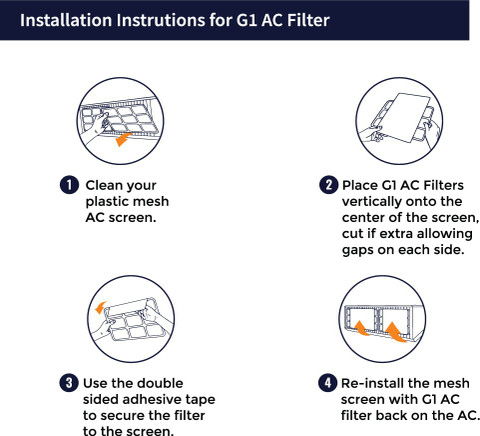 Installation Instrutions for G1 AC Filter

1 Clean your plastic mesh AC screen.

2 Place G1 AC Filters vertically onto the center of the screen, cut if extra allowing gaps on each side.

3 Use the double sided adhesive tape to secure the filter to the screen.

4 Re-install the mesh screen with G1 AC filter back on the AC.